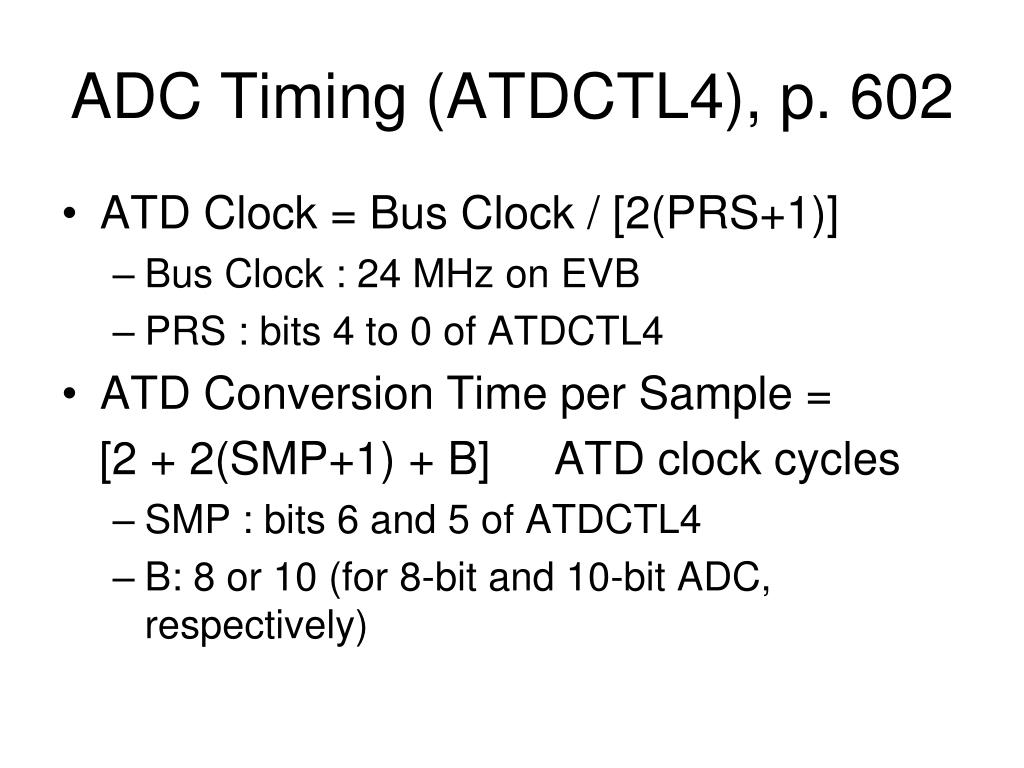 ADC Timing (ATDCTL4), p. 602

• ATD Clock = Bus Clock / [2(PRS+1)]
– Bus Clock : 24 MHz on EVB
– PRS : bits 4 to 0 of ATDCTL4
• ATD Conversion Time per Sample =
[2 + 2(SMP+1) + B] ATD clock cycles
– SMP : bits 6 and 5 of ATDCTL4
– B: 8 or 10 (for 8-bit and 10-bit ADC, respectively)